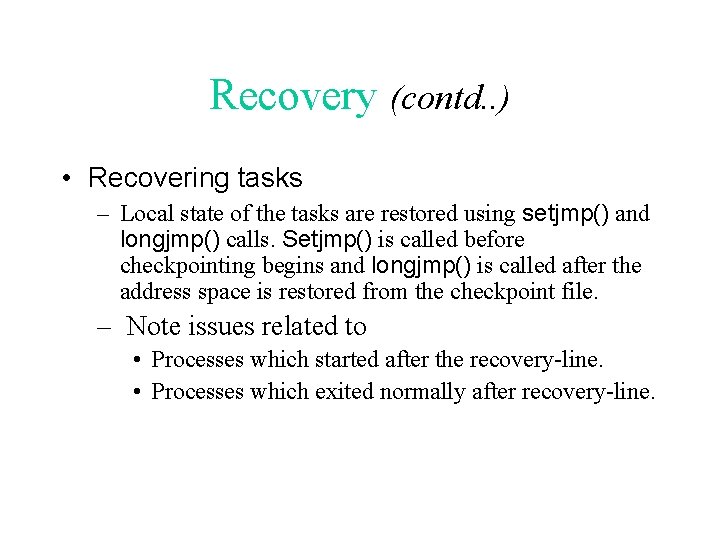 Recovery (contd..)

• Recovering tasks

– Local state of the tasks are restored using setjmp() and longjmp() calls. Setjmp() is called before checkpointing begins and longjmp() is called after the address space is restored from the checkpoint file.

– Note issues related to

• Processes which started after the recovery-line.

• Processes which exited normally after recovery-line.